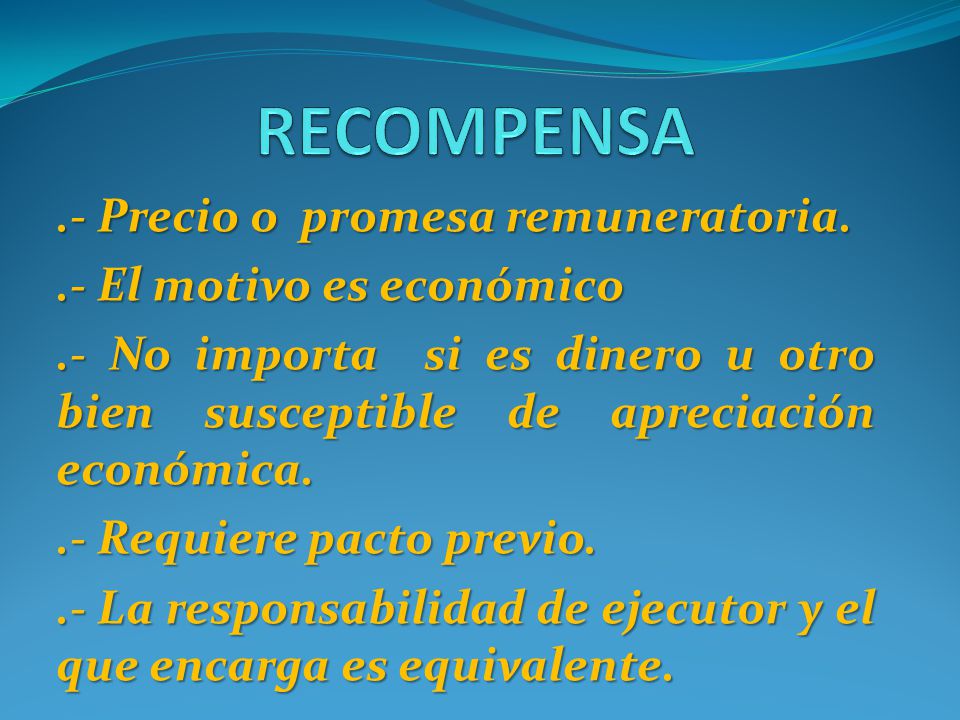 RECOMPENSA

.- Precio o promesa remuneratoria.

.- El motivo es económico

.- No importa si es dinero u otro bien susceptible de apreciación económica.

.- Requiere pacto previo.

.- La responsabilidad de ejecutor y el que encarga es equivalente.